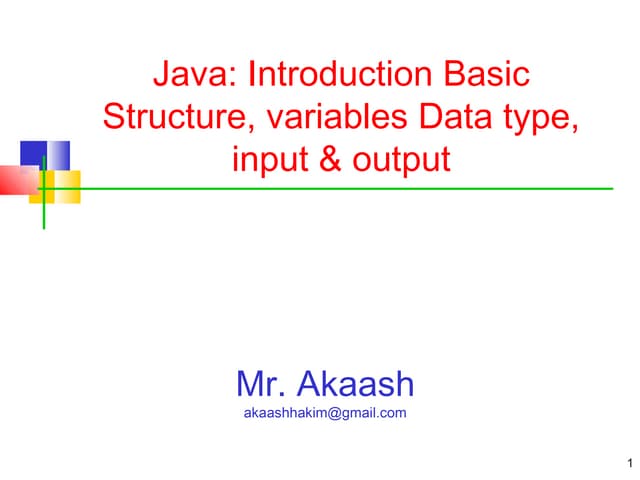 Java: Introduction Basic Structure, variables Data type, input & output

Mr. Akaash
akaashhakim@gmail.com

1